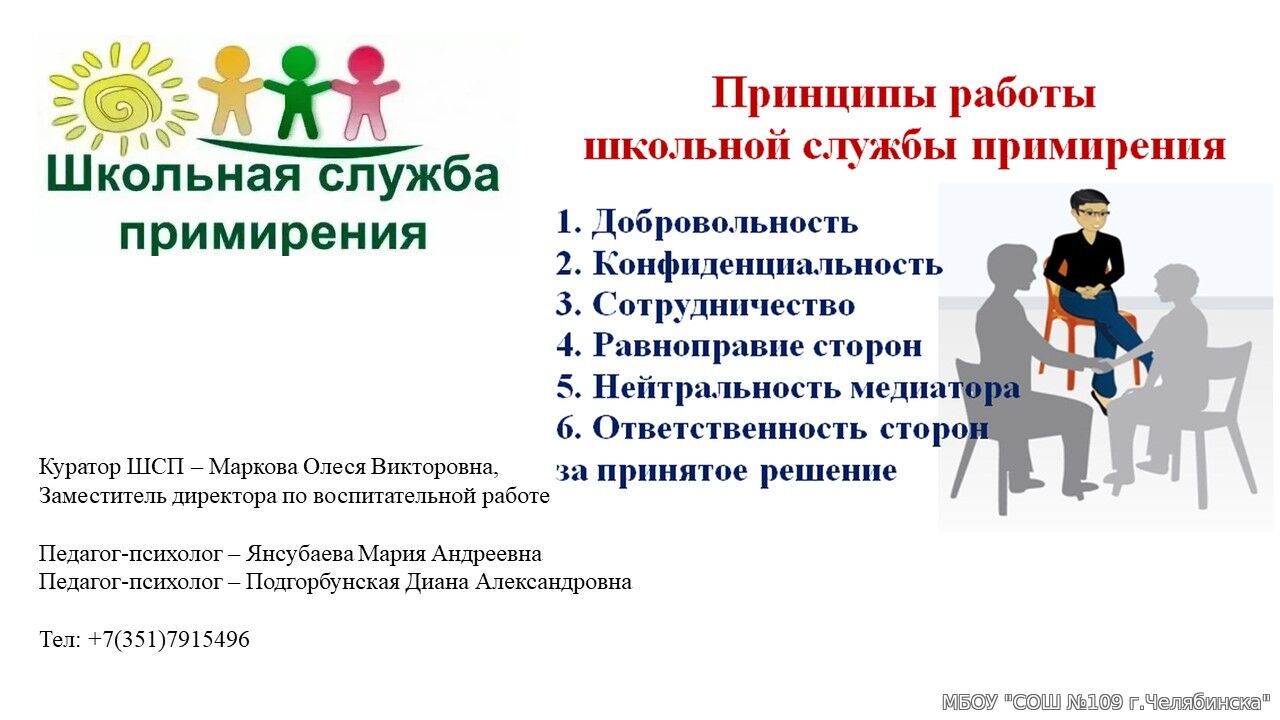 Школьная служба примирения

Принципы работы школьной службы примирения

1. Добровольность
2. Конфиденциальность
3. Сотрудничество
4. Равноправие сторон
5. Нейтральность медиатора
6. Ответственность сторон за принятое решение

Куратор ШСП – Маркова Олеся Викторовна,
Заместитель директора по воспитательной работе

Педагог-психолог – Янсубаева Мария Андреевна
Педагог-психолог – Подгорбунская Диана Александровна

Тел: +7(351)7915496

МБОУ "СОШ №109 г.Челябинска"